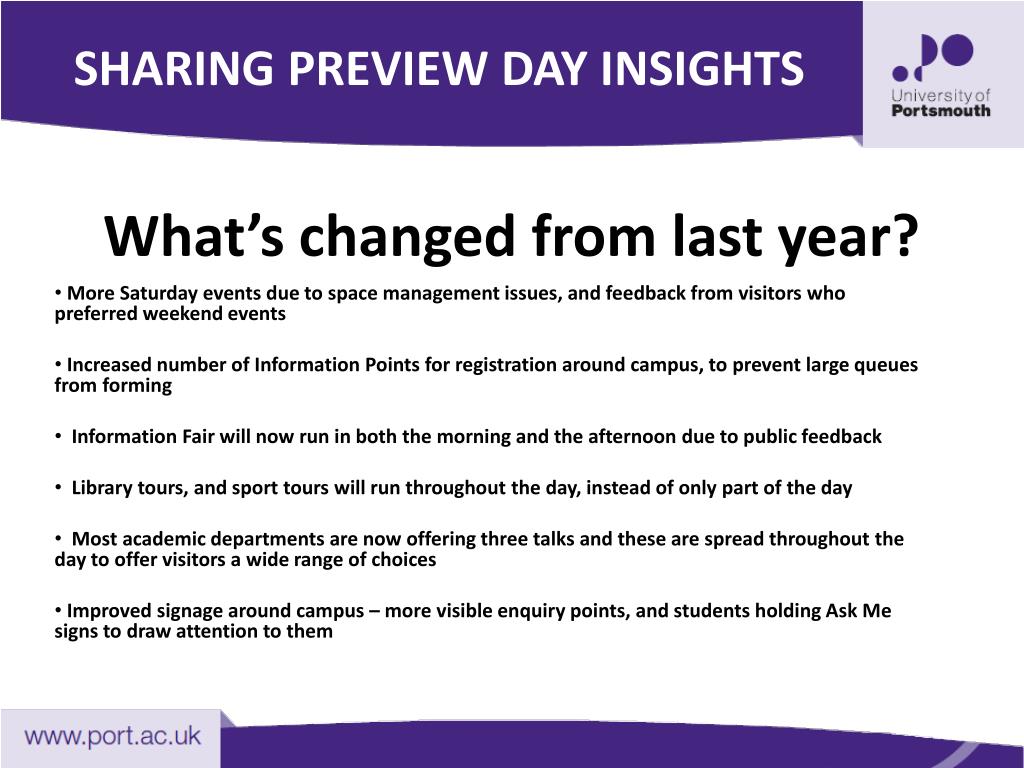 SHARING PREVIEW DAY INSIGHTS

University of Portsmouth

What’s changed from last year?

• More Saturday events due to space management issues, and feedback from visitors who preferred weekend events

• Increased number of Information Points for registration around campus, to prevent large queues from forming

• Information Fair will now run in both the morning and the afternoon due to public feedback

• Library tours, and sport tours will run throughout the day, instead of only part of the day

• Most academic departments are now offering three talks and these are spread throughout the day to offer visitors a wide range of choices

• Improved signage around campus – more visible enquiry points, and students holding Ask Me signs to draw attention to them

www.port.ac.uk